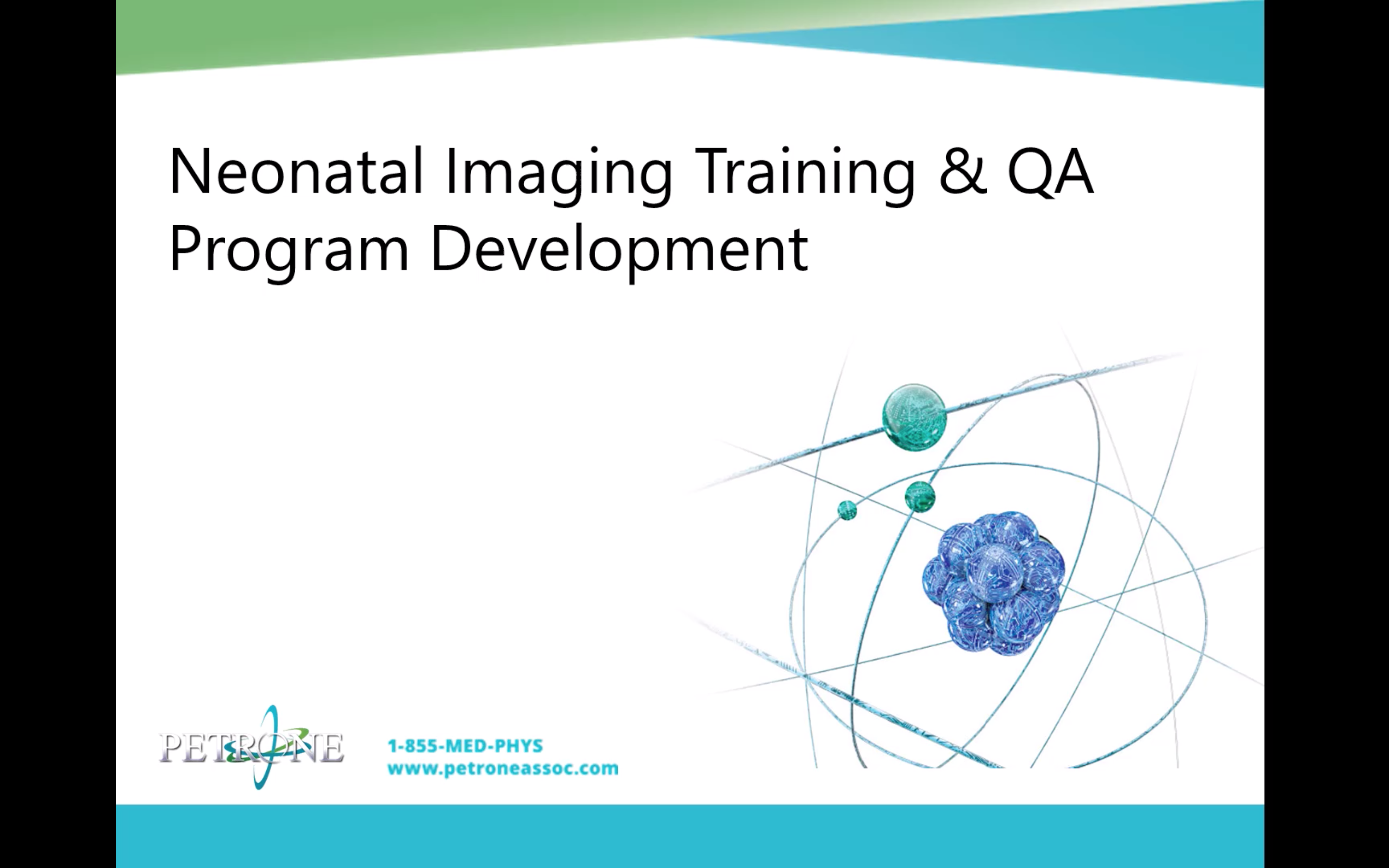 Neonatal Imaging Training & QA Program Development

PETRONE

1-855-MED-PHYS
www.petroneassoc.com